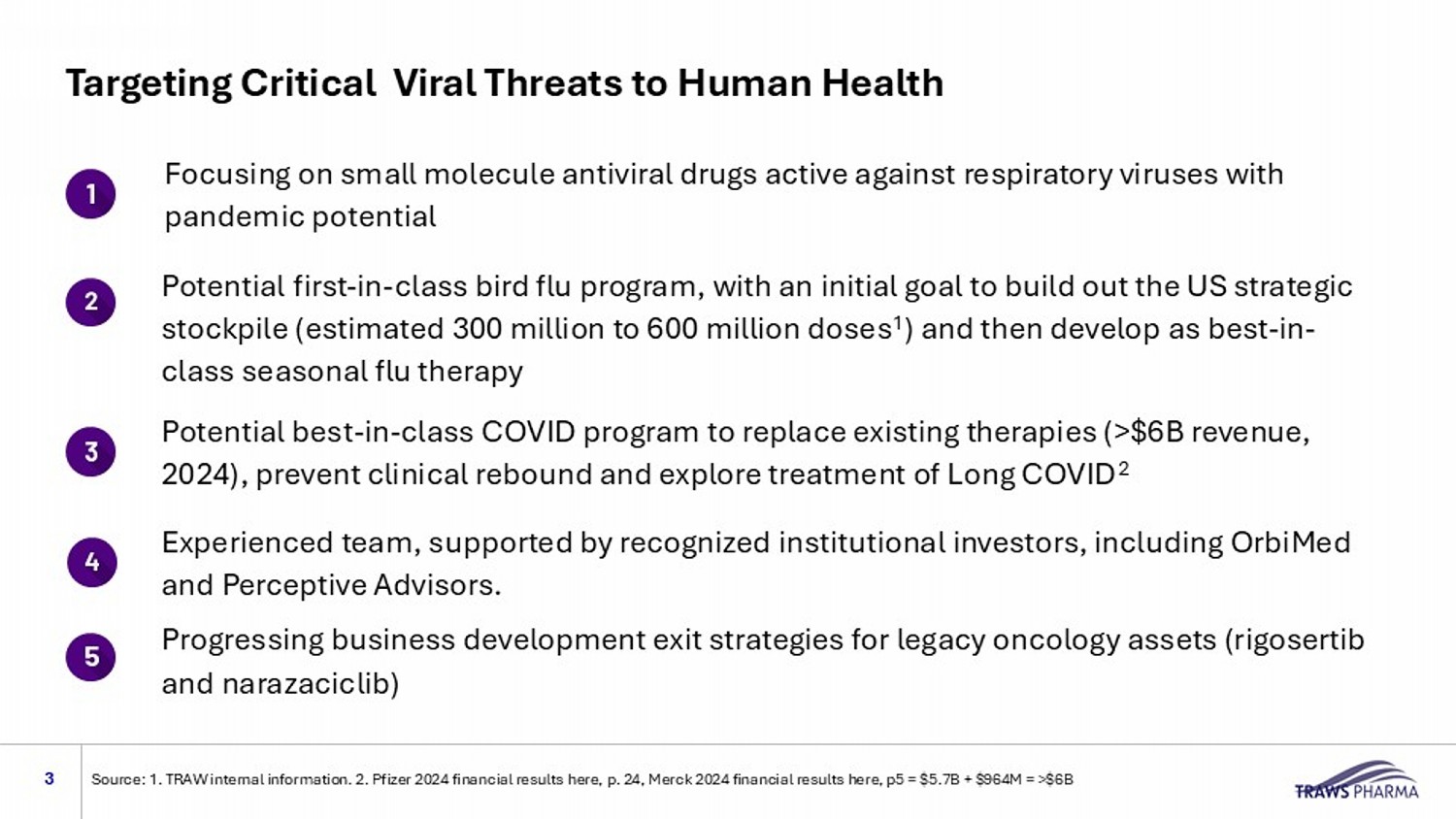 Targeting Critical Viral Threats to Human Health

1 Focusing on small molecule antiviral drugs active against respiratory viruses with pandemic potential

2 Potential first-in-class bird flu program, with an initial goal to build out the US strategic stockpile (estimated 300 million to 600 million doses$^1$) and then develop as best-in-class seasonal flu therapy

3 Potential best-in-class COVID program to replace existing therapies (>$6B revenue, 2024), prevent clinical rebound and explore treatment of Long COVID$^2$

4 Experienced team, supported by recognized institutional investors, including OrbiMed and Perceptive Advisors.

5 Progressing business development exit strategies for legacy oncology assets (rigosertib and narazaciclib)

3 Source: 1. TRAW internal information. 2. Pfizer 2024 financial results here, p. 24, Merck 2024 financial results here, p5 = $5.7B + $964M = >$6B

TRAWS PHARMA